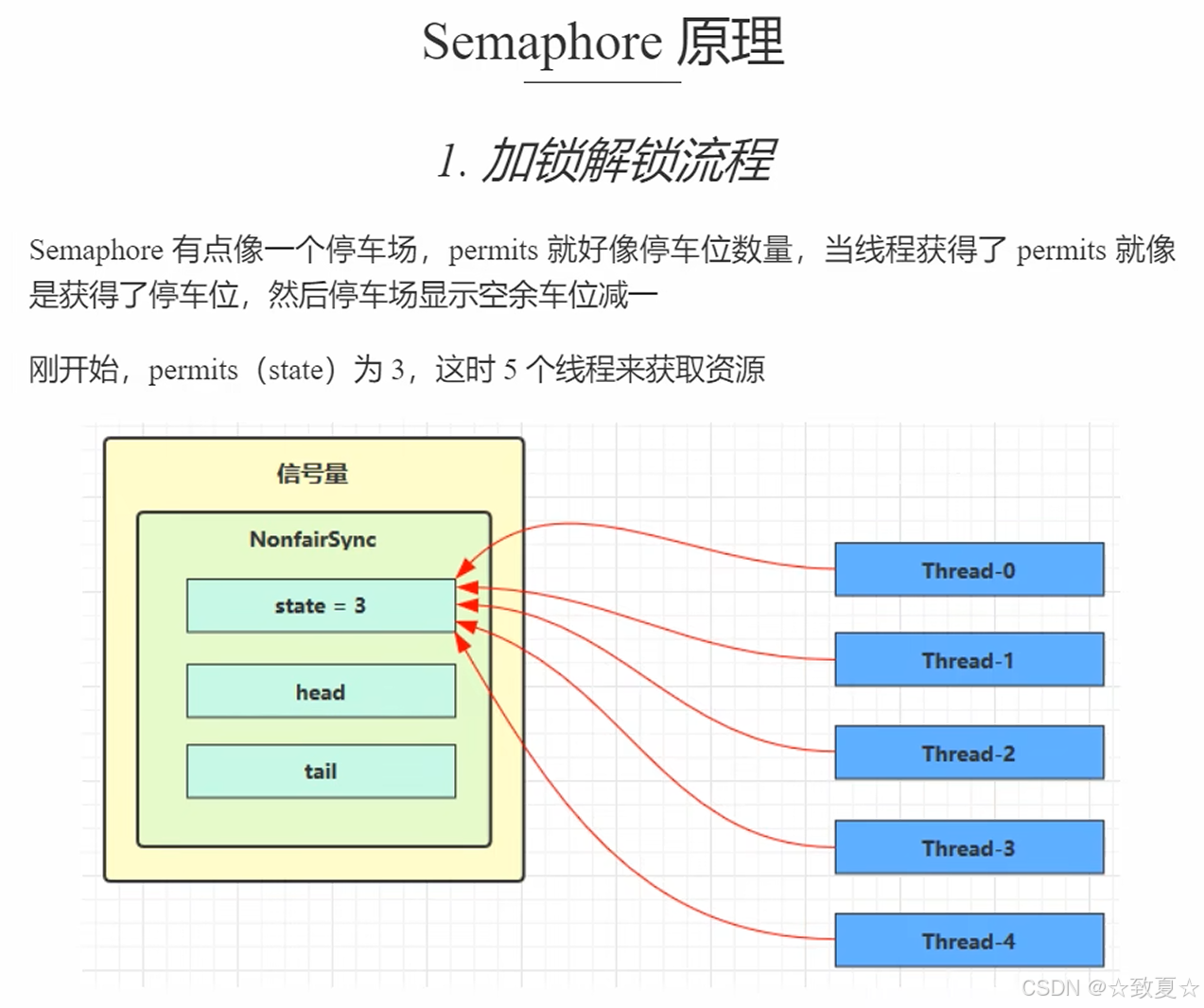 Semaphore 原理

1. 加锁解锁流程

Semaphore 有点像一个停车场，permits 就好像停车位数量，当线程获得了 permits 就像是获得了停车位，然后停车场显示空余车位减一

刚开始，permits（state）为 3，这时 5 个线程来获取资源

信号量

NonfairSync

state = 3

head

tail

Thread-0

Thread-1

Thread-2

Thread-3

Thread-4

CSDN @☆致夏☆